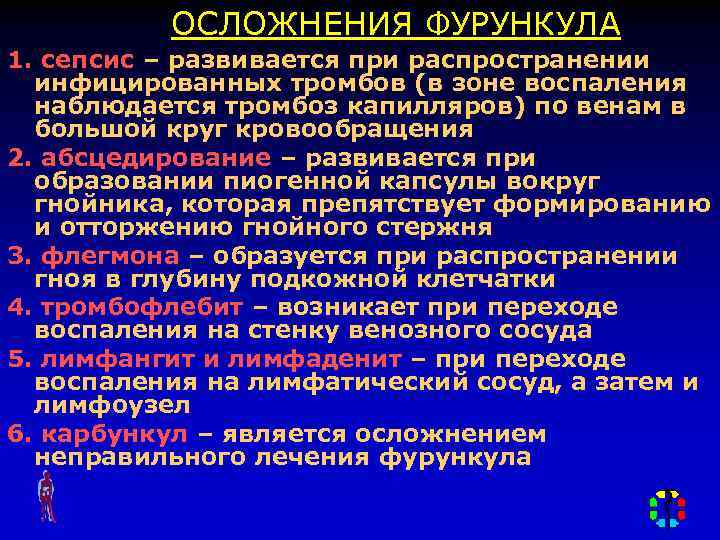 ОСЛОЖНЕНИЯ ФУРУНКУЛА

1. сепсис – развивается при распространении инфицированных тромбов (в зоне воспаления наблюдается тромбоз капилляров) по венам в большой круг кровообращения

2. абсцедирование – развивается при образовании пиогенной капсулы вокруг гнойника, которая препятствует формированию и отторжению гнойного стержня

3. флегмона – образуется при распространении гноя в глубину подкожной клетчатки

4. тромбофлебит – возникает при переходе воспаления на стенку венозного сосуда

5. лимфангит и лимфаденит – при переходе воспаления на лимфатический сосуд, а затем и лимфоузел

6. карбункул – является осложнением неправильного лечения фурункула